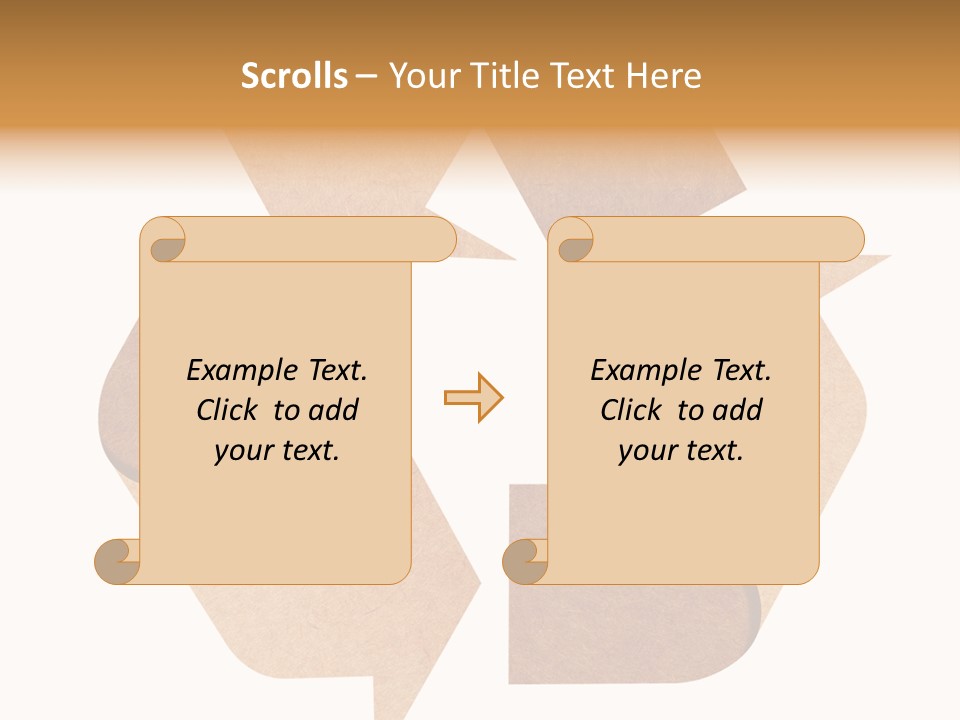 Scrolls – Your Title Text Here

Example Text. Click to add your text.

Example Text. Click to add your text.